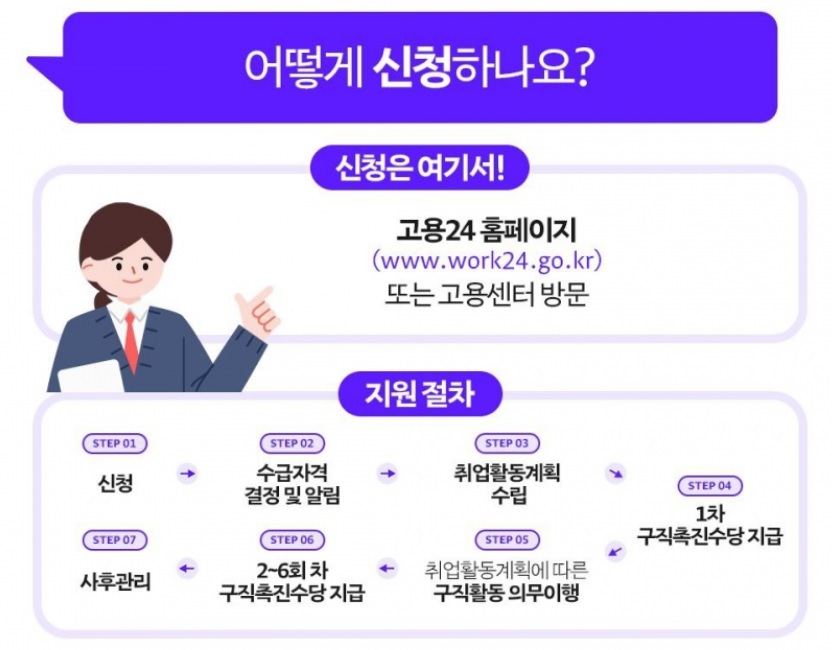 어떻게 신청하나요?

신청은 여기서!

고용24 홈페이지
(www.work24.go.kr)
또는 고용센터 방문

지원 절차

STEP 01
신청

STEP 02
수급자격 결정 및 알림

STEP 03
취업활동계획 수립

STEP 04
1차 구직촉진수당 지급

STEP 05
취업활동계획에 따른 구직활동 의무이행

STEP 06
2~6회 차 구직촉진수당 지급

STEP 07
사후관리